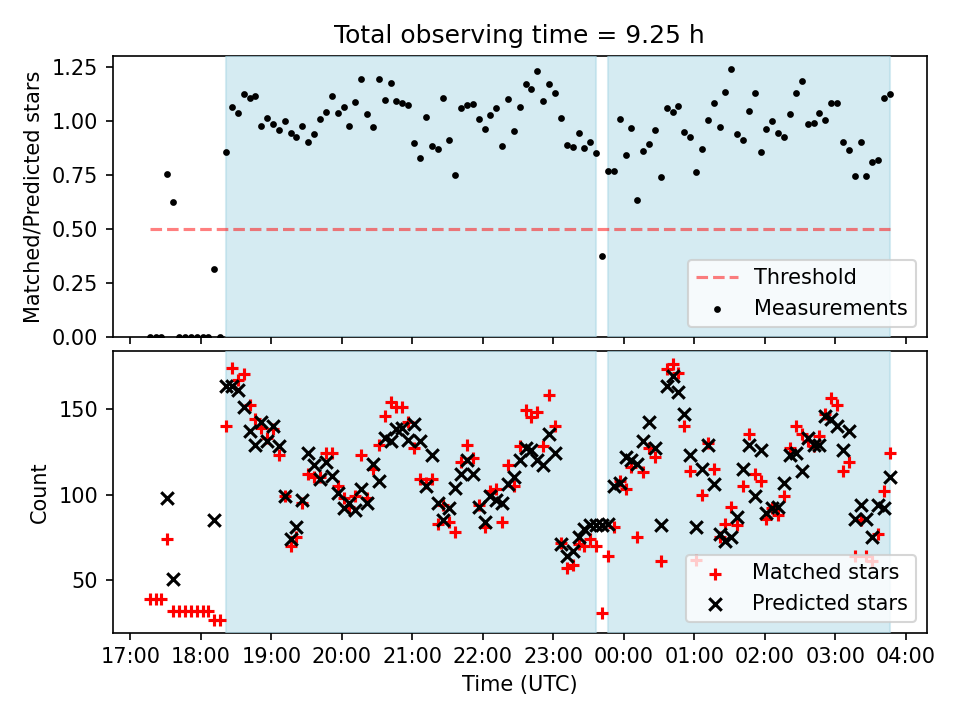 Total observing time = 9.25 h

Matched/Predicted stars

1.25
1.00
0.75
0.50
0.25
0.00

Threshold
Measurements

Count

150
100
50

Matched stars
Predicted stars

17:00 18:00 19:00 20:00 21:00 22:00 23:00 00:00 01:00 02:00 03:00 04:00

Time (UTC)